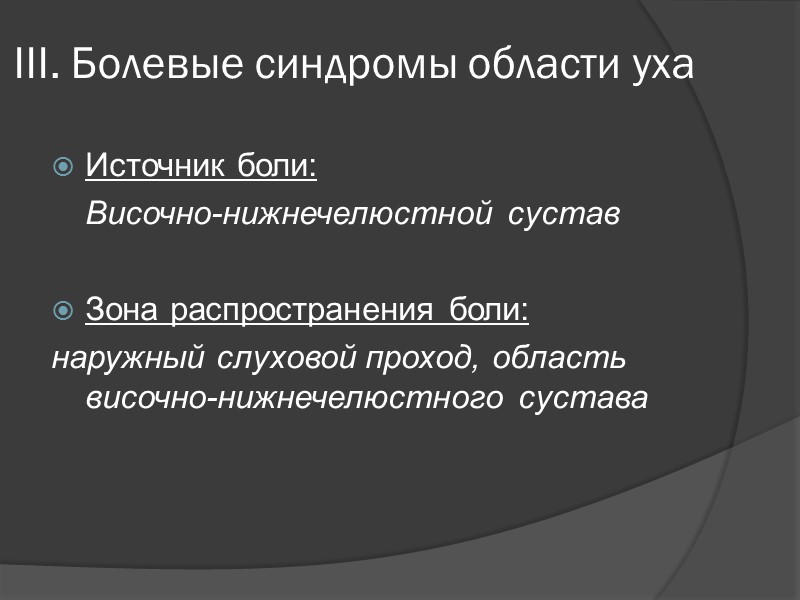 III. Болевые синдромы области уха

Источник боли:

Височно-нижнечелюстной сустав

Зона распространения боли:

наружный слуховой проход, область височно-нижнечелюстного сустава